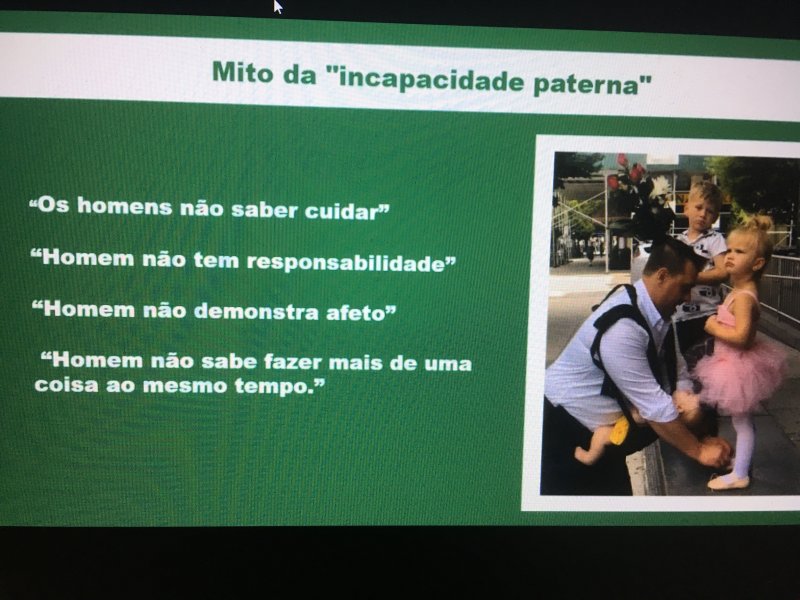 Mito da "incapacidade paterna"

“Os homens não saber cuidar”

“Homem não tem responsabilidade”

“Homem não demonstra afeto”

“Homem não sabe fazer mais de uma coisa ao mesmo tempo.”